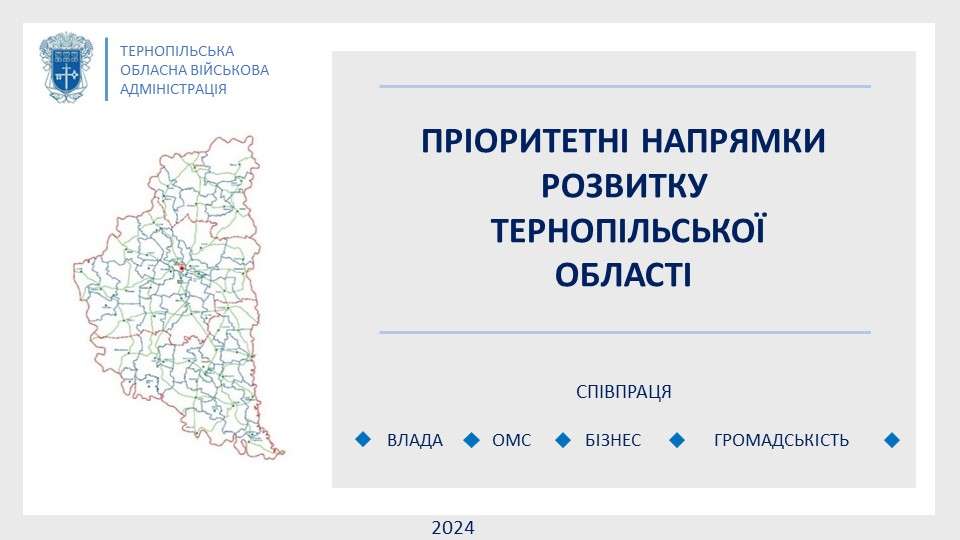 ТЕРНОПІЛЬСЬКА
ОБЛАСНА ВІЙСЬКОВА
АДМІНІСТРАЦІЯ

ПРІОРИТЕТНІ НАПРЯМКИ РОЗВИТКУ ТЕРНОПІЛЬСЬКОЇ ОБЛАСТІ

СПІВПРАЦЯ

ВЛАДА ОМС БІЗНЕС ГРОМАДСЬКІСТЬ

2024